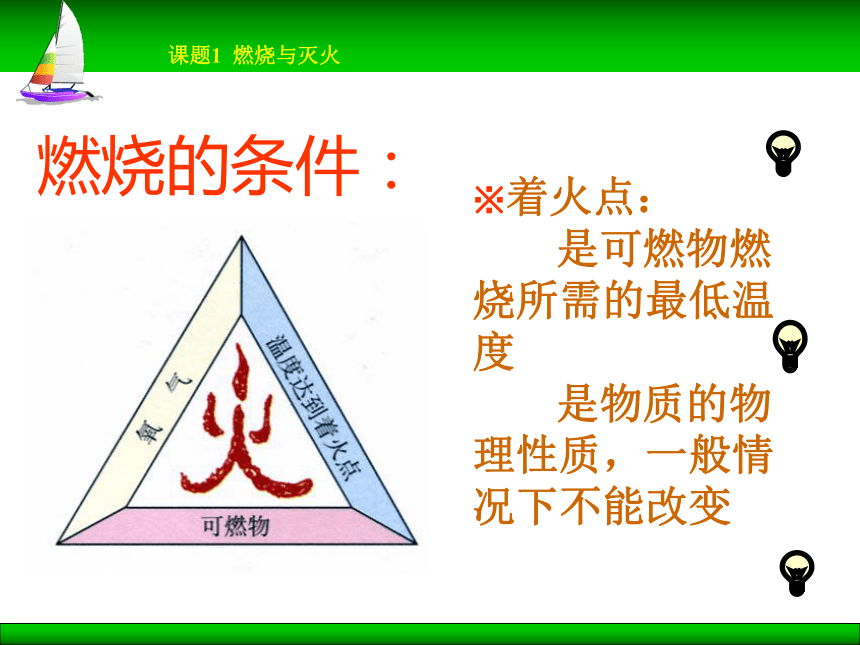 课题1 燃烧与灭火

燃烧的条件：

氧气

温度达到着火点

火

可燃物

※着火点：

是可燃物燃烧所需的最低温度

是物质的物理性质，一般情况下不能改变